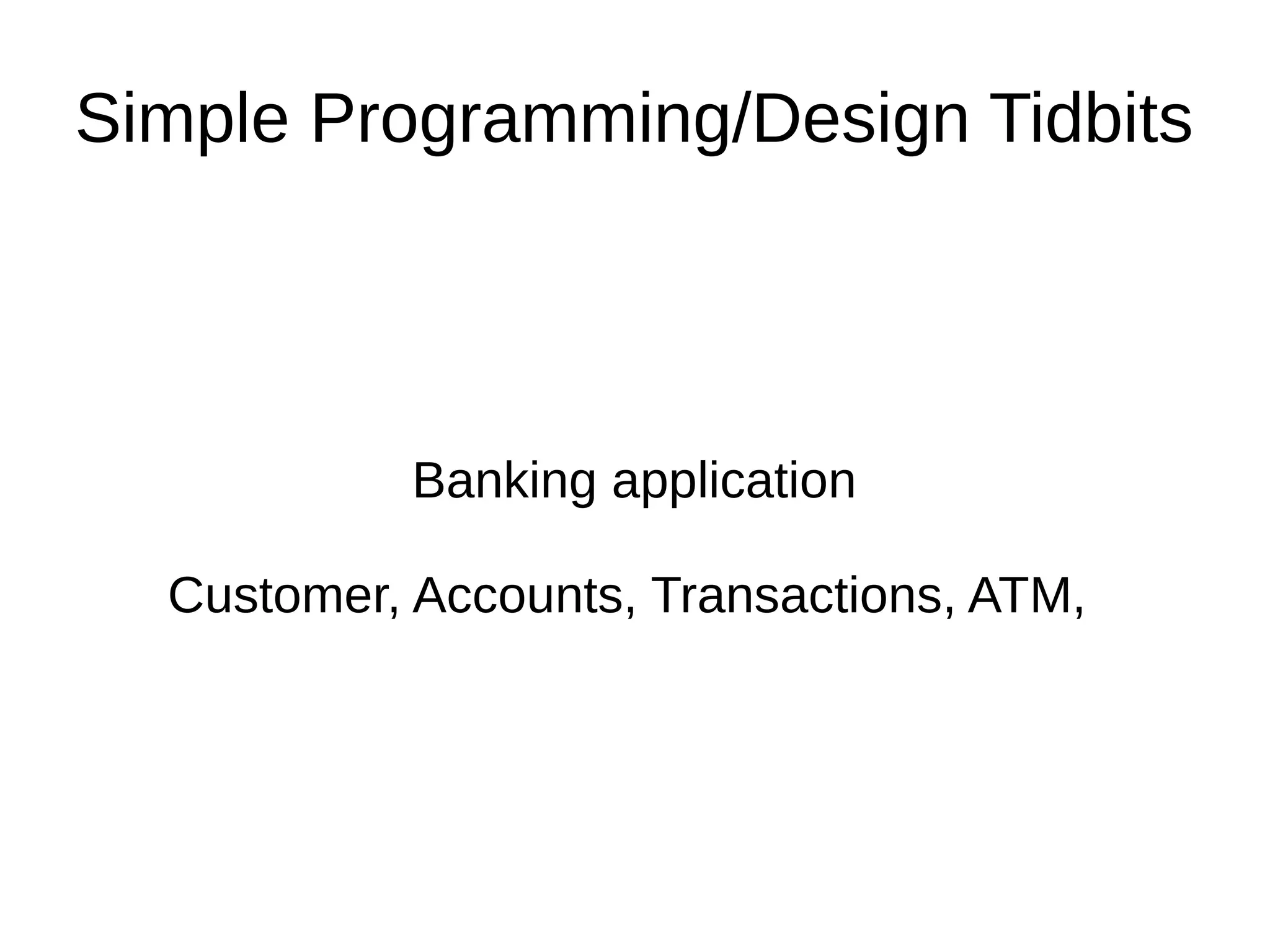 Simple Programming/Design Tidbits

Banking application

Customer, Accounts, Transactions, ATM,